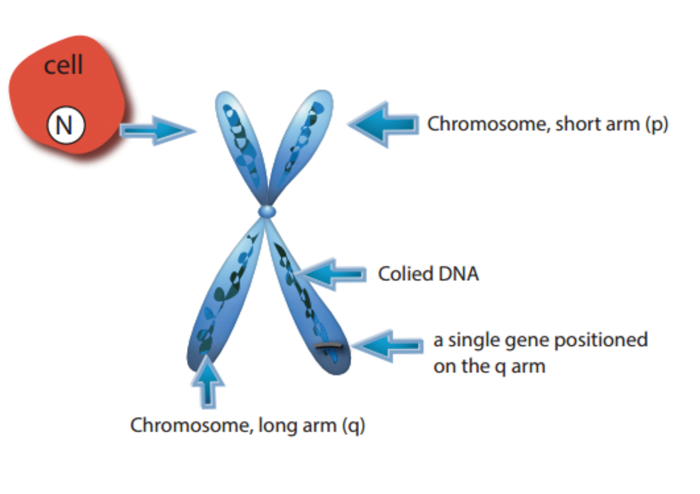 cell

N

Chromosome, short arm (p)

Colied DNA

a single gene positioned on the q arm

Chromosome, long arm (q)